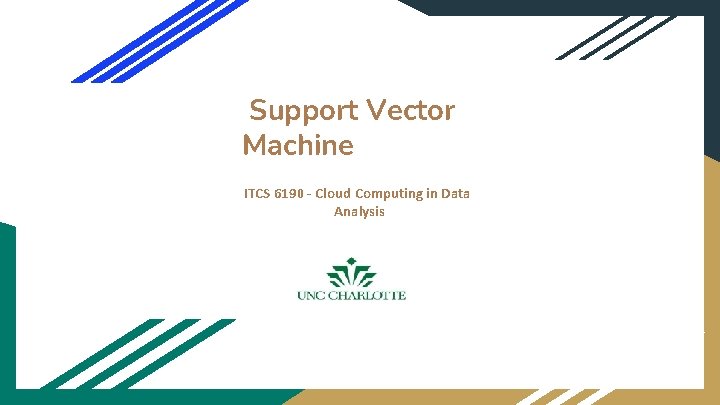 Support Vector Machine

ITCS 6190 - Cloud Computing in Data Analysis

UNC CHARLOTTE